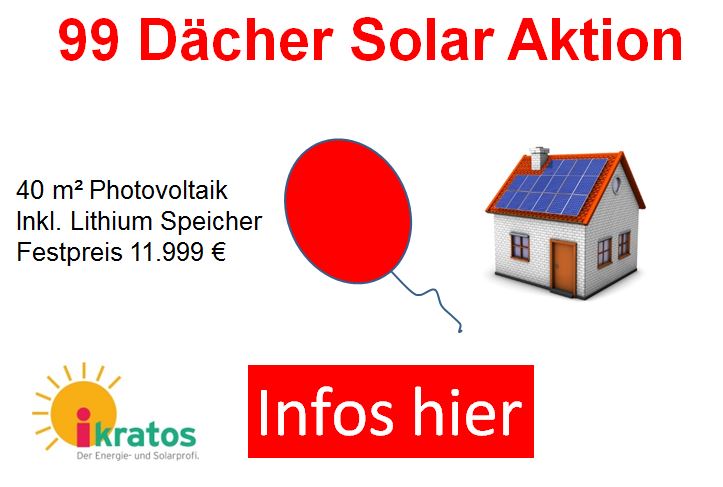 99 Dächer Solar Aktion

40 m² Photovoltaik
Inkl. Lithium Speicher
Festpreis 11.999 €

ikratos
Der Energie- und Solarprofi.

Infos hier